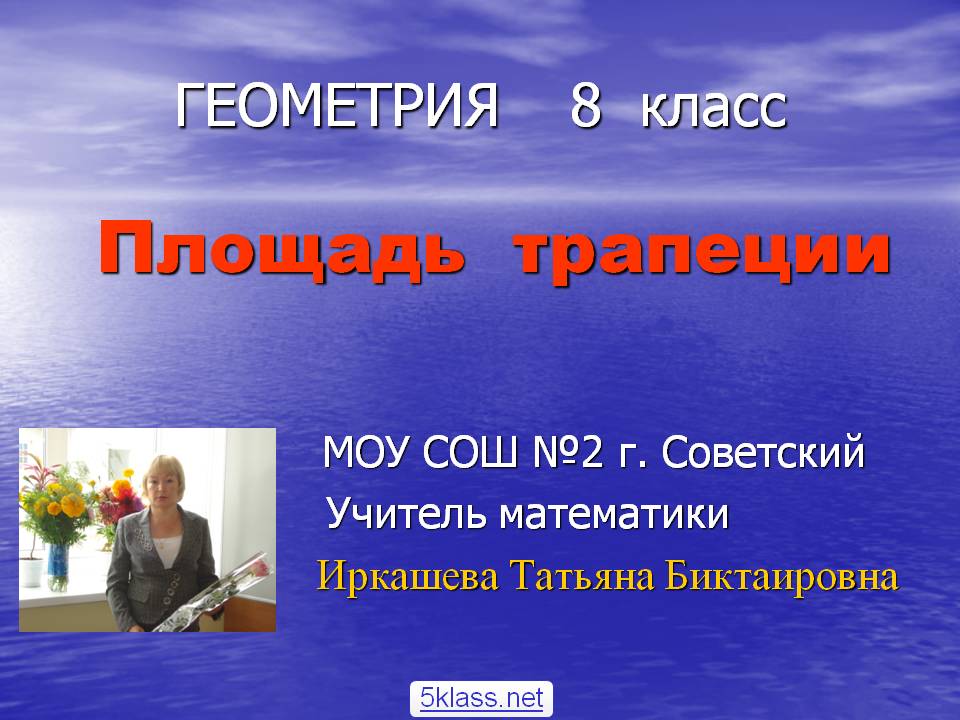 ГЕОМЕТРИЯ 8 класс

Площадь трапеции

МОУ СОШ №2 г. Советский
Учитель математики
Иркашева Татьяна Биктаировна

5klass.net